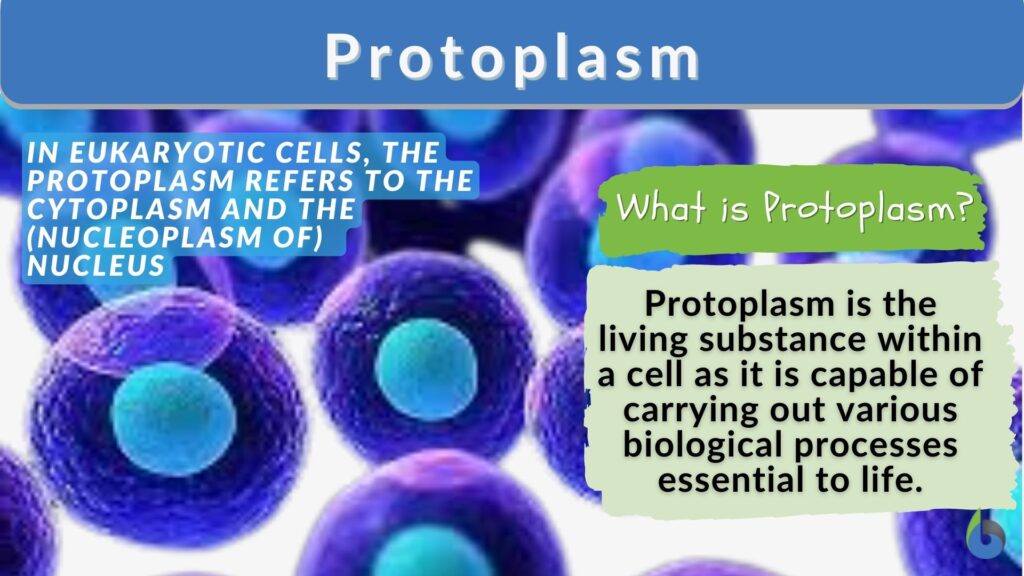 Protoplasm

IN EUKARYOTIC CELLS, THE PROTOPLASM REFERS TO THE CYTOPLASM AND THE (NUCLEOPLASM OF) NUCLEUS

What is Protoplasm?

Protoplasm is the living substance within a cell as it is capable of carrying out various biological processes essential to life.